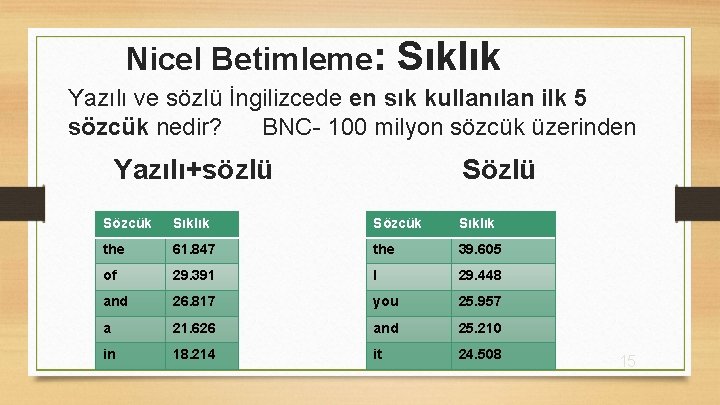 Nicel Betimleme: Sıklık

Yazılı ve sözlü İngilizcede en sık kullanılan ilk 5 sözcük nedir? BNC- 100 milyon sözcük üzerinden

Yazılı+sözlü

| Sözcük | Sıklık |
|---|---|
| the | 61.847 |
| of | 29.391 |
| and | 26.817 |
| a | 21.626 |
| in | 18.214 |

Sözlü

| Sözcük | Sıklık |
|---|---|
| the | 39.605 |
| I | 29.448 |
| you | 25.957 |
| and | 25.210 |
| it | 24.508 |

15